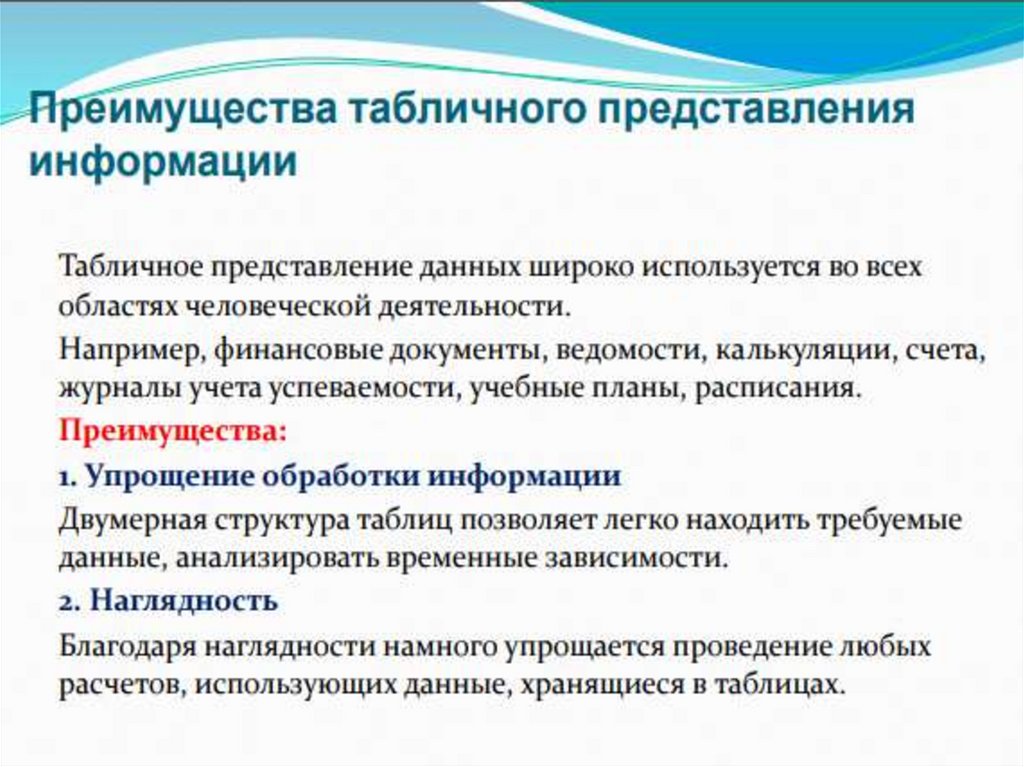 Преимущества табличного представления информации

Табличное представление данных широко используется во всех областях человеческой деятельности.

Например, финансовые документы, ведомости, калькуляции, счета, журналы учета успеваемости, учебные планы, расписания.

Преимущества:

1. Упрощение обработки информации

Двумерная структура таблиц позволяет легко находить требуемые данные, анализировать временные зависимости.

2. Наглядность

Благодаря наглядности намного упрощается проведение любых расчетов, использующих данные, хранящиеся в таблицах.